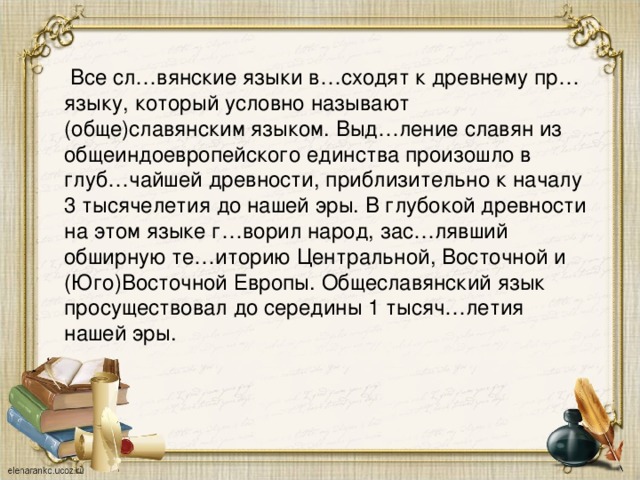 Все сл…вянские языки в…сходят к древнему пр…языку, который условно называют (обще)славянским языком. Выд…ление славян из общеиндоевропейского единства произошло в глуб…чайшей древности, приблизительно к началу 3 тысячелетия до нашей эры. В глубокой древности на этом языке г…ворил народ, зас…лявший обширную те…иторию Центральной, Восточной и (Юго)Восточной Европы. Общеславянский язык просуществовал до середины 1 тысяч…летия нашей эры.

elenarankc.ucoz.ru